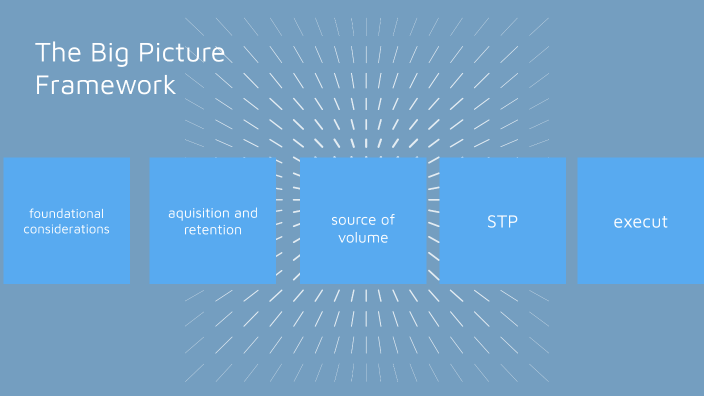 The Big Picture Framework

foundational considerations

aquisition and retention

source of volume

STP

execut